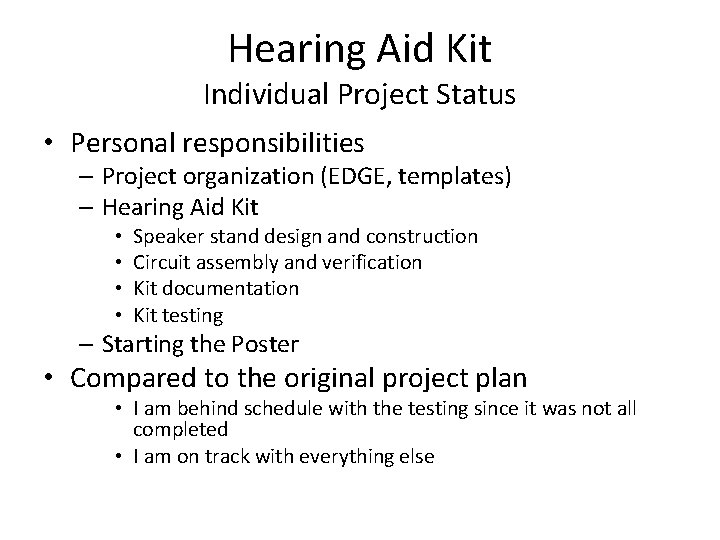 Hearing Aid Kit
Individual Project Status

• Personal responsibilities
– Project organization (EDGE, templates)
– Hearing Aid Kit
• Speaker stand design and construction
• Circuit assembly and verification
• Kit documentation
• Kit testing
– Starting the Poster
• Compared to the original project plan
• I am behind schedule with the testing since it was not all completed
• I am on track with everything else